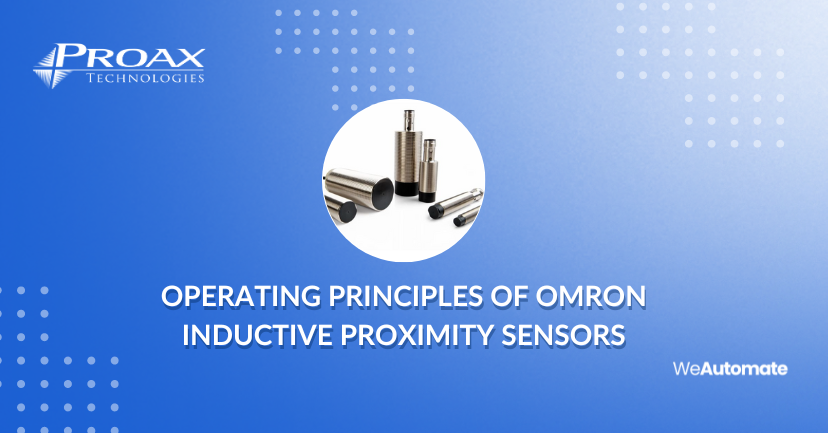 PROAX
TECHNOLOGIES

OPERATING PRINCIPLES OF OMRON INDUCTIVE PROXIMITY SENSORS

WeAutomate